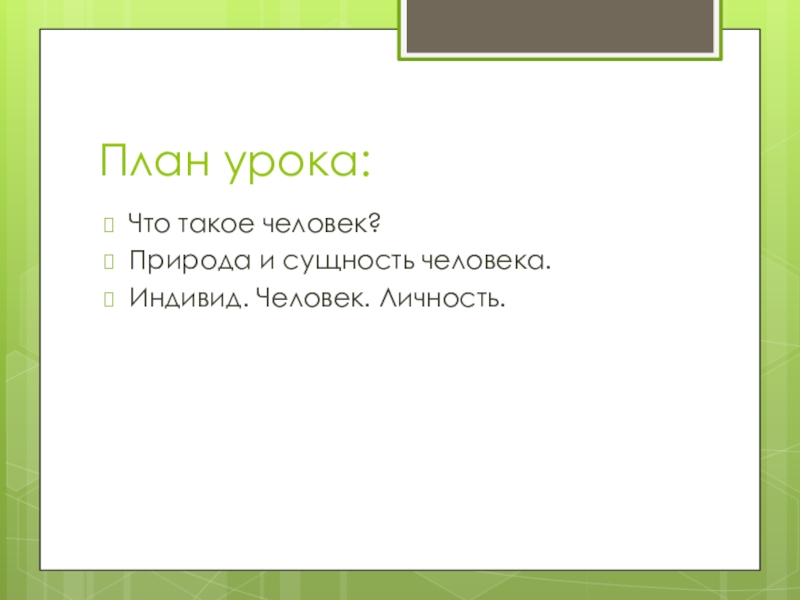 План урока:

Что такое человек?
Природа и сущность человека.
Индивид. Человек. Личность.